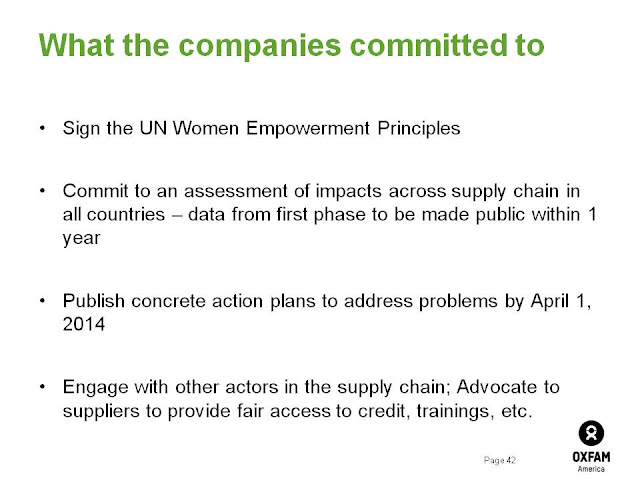 What the companies committed to

• Sign the UN Women Empowerment Principles

• Commit to an assessment of impacts across supply chain in all countries – data from first phase to be made public within 1 year

• Publish concrete action plans to address problems by April 1, 2014

• Engage with other actors in the supply chain; Advocate to suppliers to provide fair access to credit, trainings, etc.

Page 42

OXFAM
America